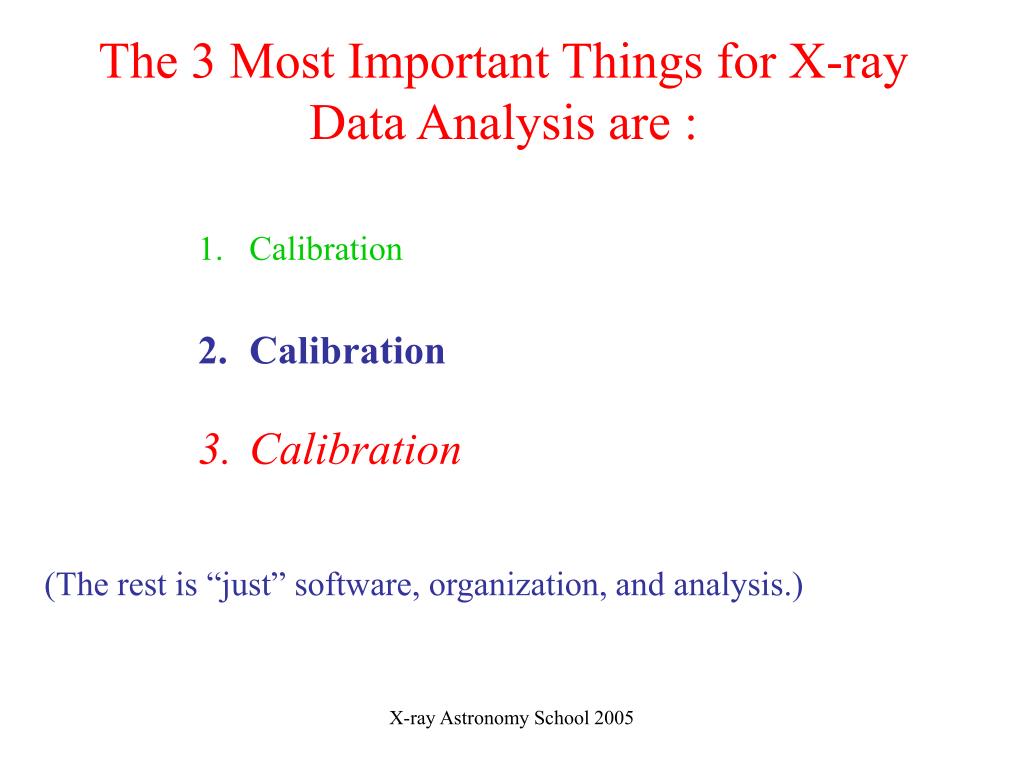 The 3 Most Important Things for X-ray Data Analysis are :

1. Calibration

2. Calibration

3. Calibration

(The rest is “just” software, organization, and analysis.)

X-ray Astronomy School 2005